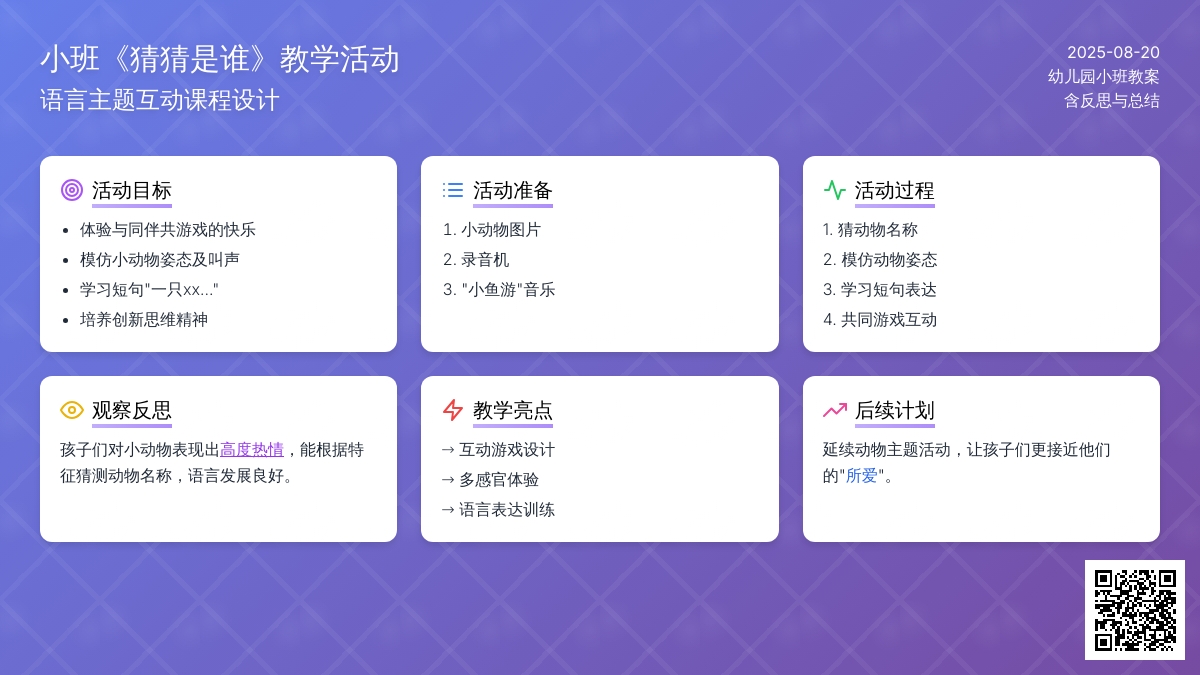 小班《猜猜是谁》教学活动
语言主题互动课程设计

2025-08-20
幼儿园小班教案
含反思与总结

活动目标
- 体验与同伴共游戏的快乐
- 模仿小动物姿态及叫声
- 学习短句"一只xx..."
- 培养创新思维精神

活动准备
1. 小动物图片
2. 录音机
3. "小鱼游"音乐

活动过程
1. 猜动物名称
2. 模仿动物姿态
3. 学习短句表达
4. 共同游戏互动

观察反思
孩子们对小动物表现出高度热情，能根据特征猜测动物名称，语言发展良好。

教学亮点
→ 互动游戏设计
→ 多感官体验
→ 语言表达训练

后续计划
延续动物主题活动，让孩子们更接近他们的"所爱"。